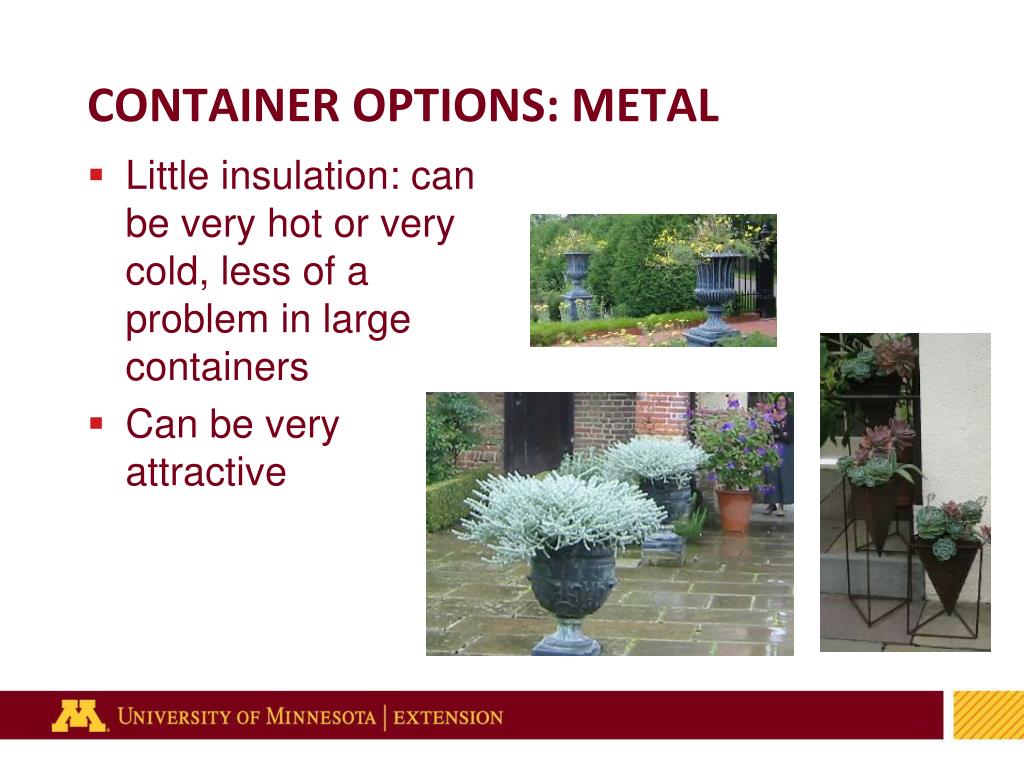 CONTAINER OPTIONS: METAL

▪ Little insulation: can be very hot or very cold, less of a problem in large containers

▪ Can be very attractive

UNIVERSITY OF MINNESOTA | EXTENSION